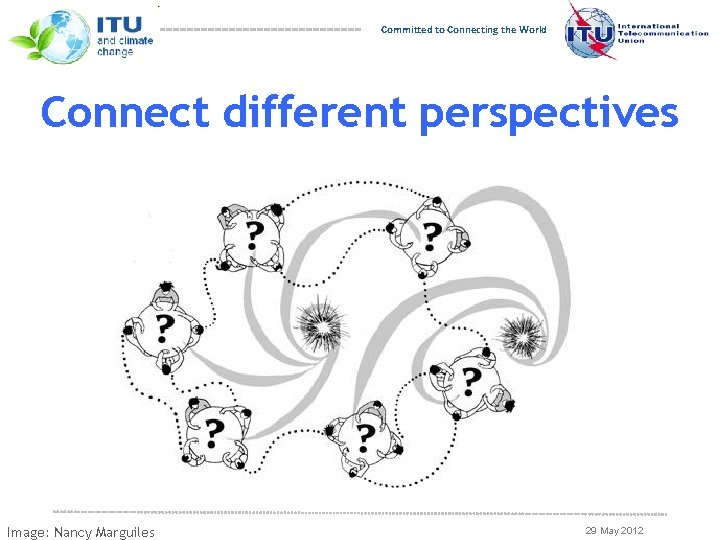 ITU and climate change

Committed to Connecting the World

ITU International Telecommunication Union

Connect different perspectives

?

?

?

?

?

?

Image: Nancy Marguiles

29 May 2012